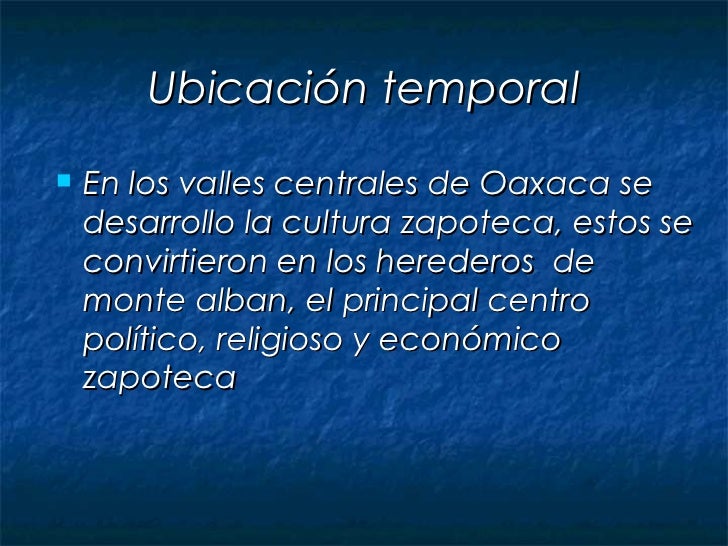 Ubicación temporal

En los valles centrales de Oaxaca se desarrollo la cultura zapoteca, estos se convirtieron en los herederos de monte alban, el principal centro político, religioso y económico zapoteca